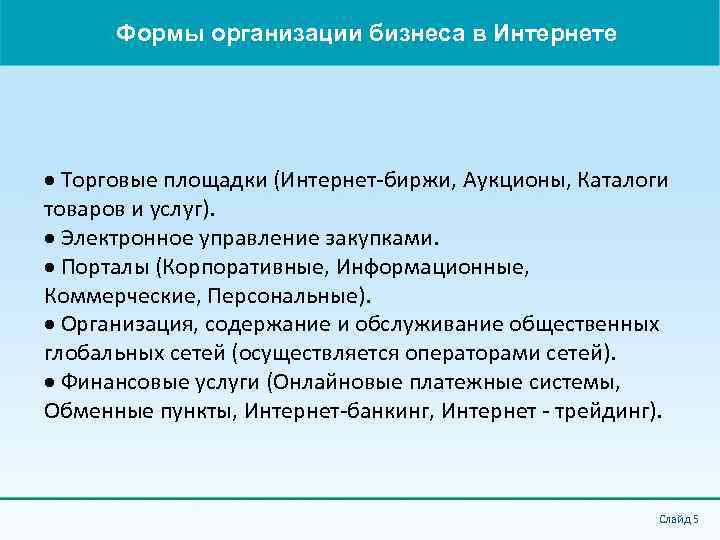 Формы организации бизнеса в Интернете

• Торговые площадки (Интернет-биржи, Аукционы, Каталоги товаров и услуг).
• Электронное управление закупками.
• Порталы (Корпоративные, Информационные, Коммерческие, Персональные).
• Организация, содержание и обслуживание общественных глобальных сетей (осуществляется операторами сетей).
• Финансовые услуги (Онлайновые платежные системы, Обменные пункты, Интернет-банкинг, Интернет - трейдинг).

Слайд 5